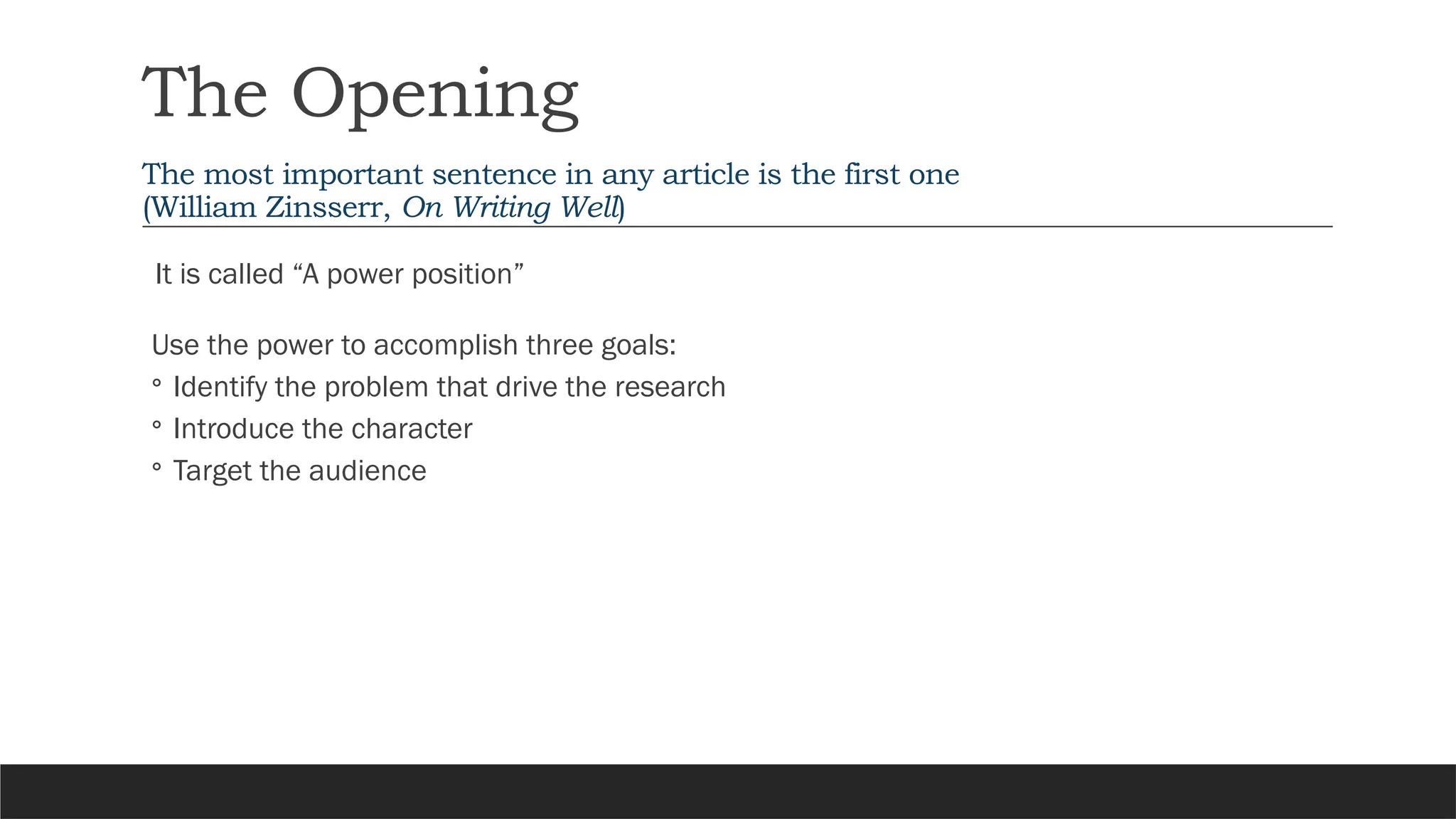 The Opening

The most important sentence in any article is the first one
(William Zinsserr, On Writing Well)

It is called “A power position”

Use the power to accomplish three goals:
◦ Identify the problem that drive the research
◦ Introduce the character
◦ Target the audience